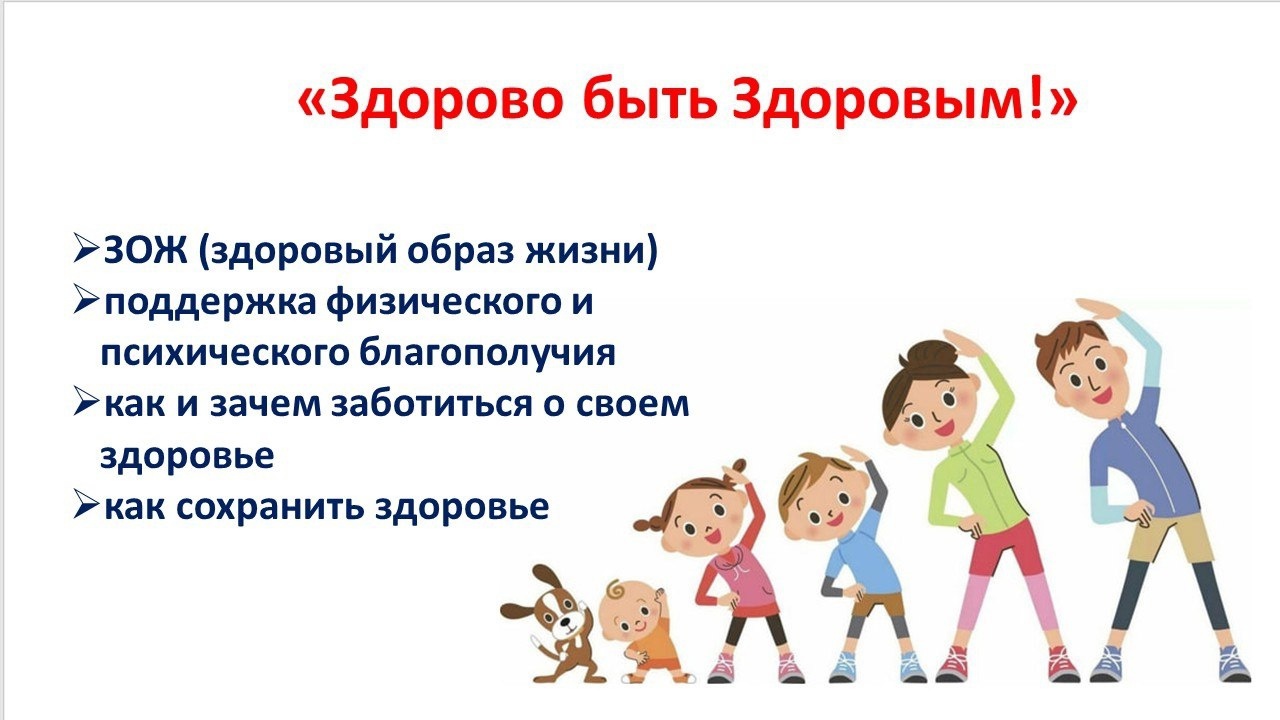 «Здорово быть Здоровым!»

➢ЗОЖ (здоровый образ жизни)
➢поддержка физического и психического благополучия
➢как и зачем заботиться о своем здоровье
➢как сохранить здоровье